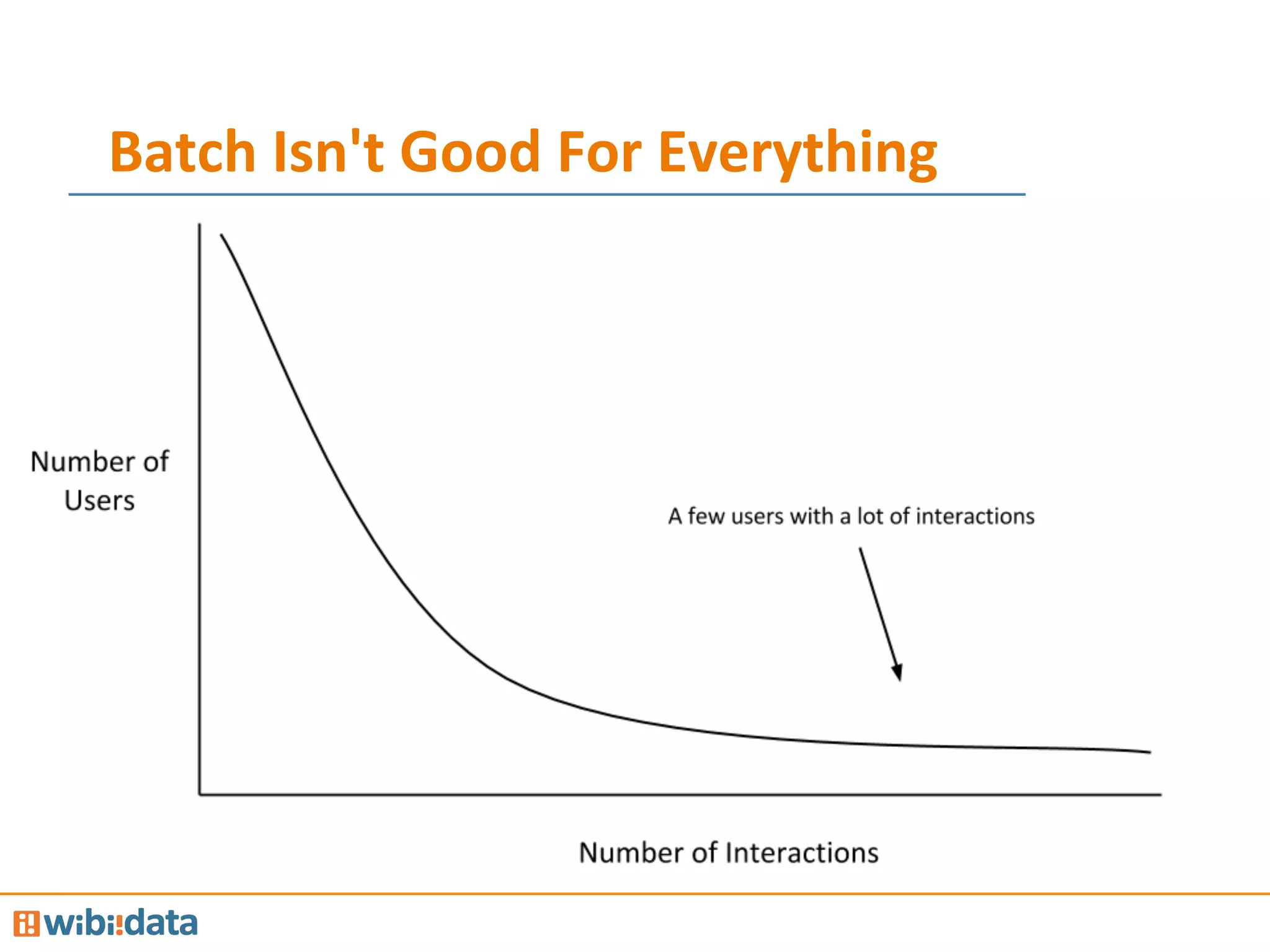 Batch Isn't Good For Everything

Number of Users

A few users with a lot of interactions

Number of Interactions

wibidata